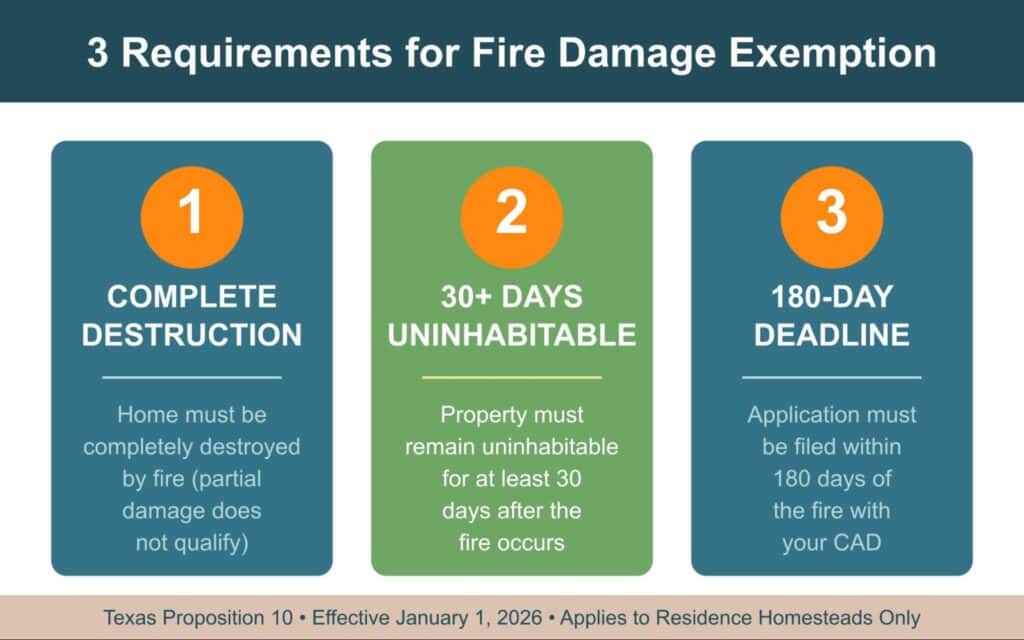 3 Requirements for Fire Damage Exemption

1

COMPLETE DESTRUCTION

Home must be completely destroyed by fire (partial damage does not qualify)

2

30+ DAYS UNINHABITABLE

Property must remain uninhabitable for at least 30 days after the fire occurs

3

180-DAY DEADLINE

Application must be filed within 180 days of the fire with your CAD

Texas Proposition 10 • Effective January 1, 2026 • Applies to Residence Homesteads Only